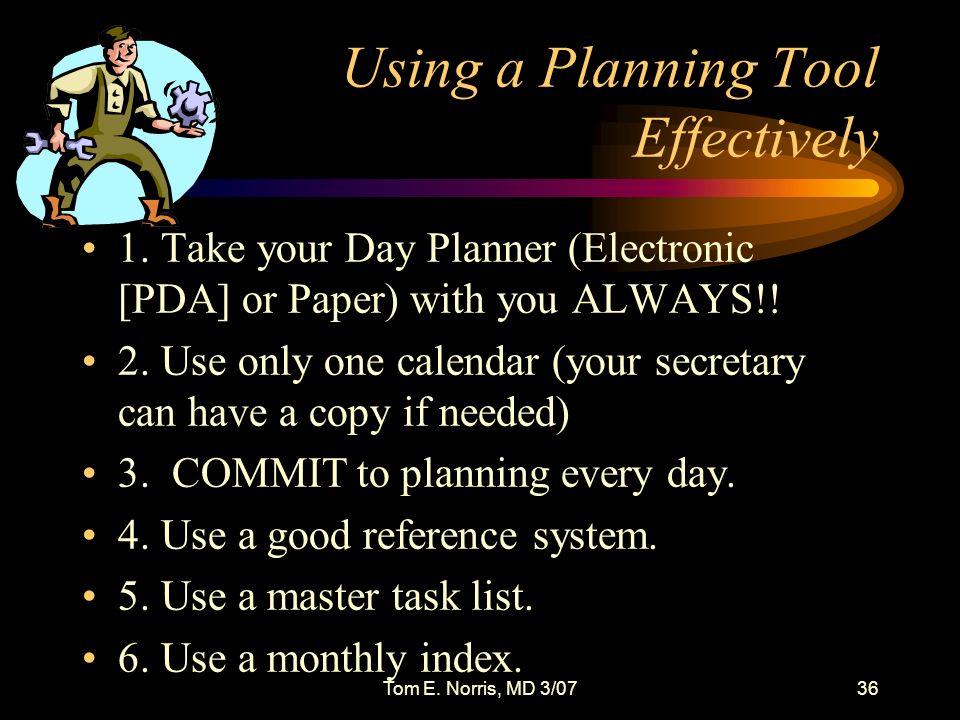 Using a Planning Tool Effectively

• 1. Take your Day Planner (Electronic [PDA] or Paper) with you ALWAYS!!
• 2. Use only one calendar (your secretary can have a copy if needed)
• 3. COMMIT to planning every day.
• 4. Use a good reference system.
• 5. Use a master task list.
• 6. Use a monthly index.

Tom E. Norris, MD 3/07

36